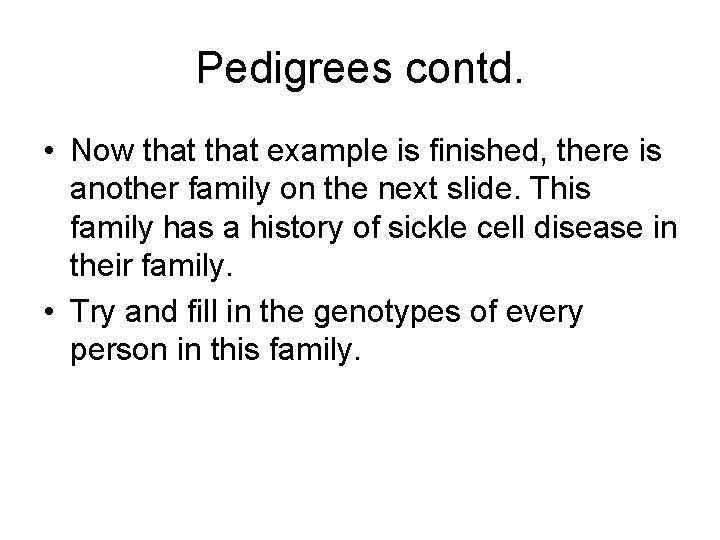 Pedigrees contd.

• Now that that example is finished, there is another family on the next slide. This family has a history of sickle cell disease in their family.

• Try and fill in the genotypes of every person in this family.